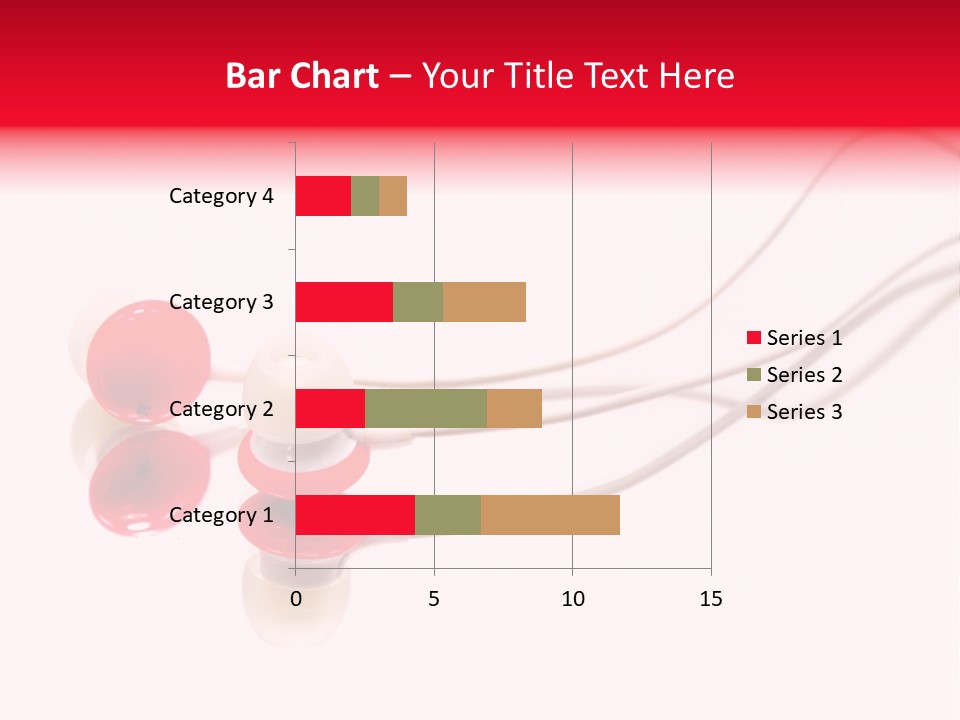 Bar Chart – Your Title Text Here

Category 4
Category 3
Category 2
Category 1

0
5
10
15

Series 1
Series 2
Series 3